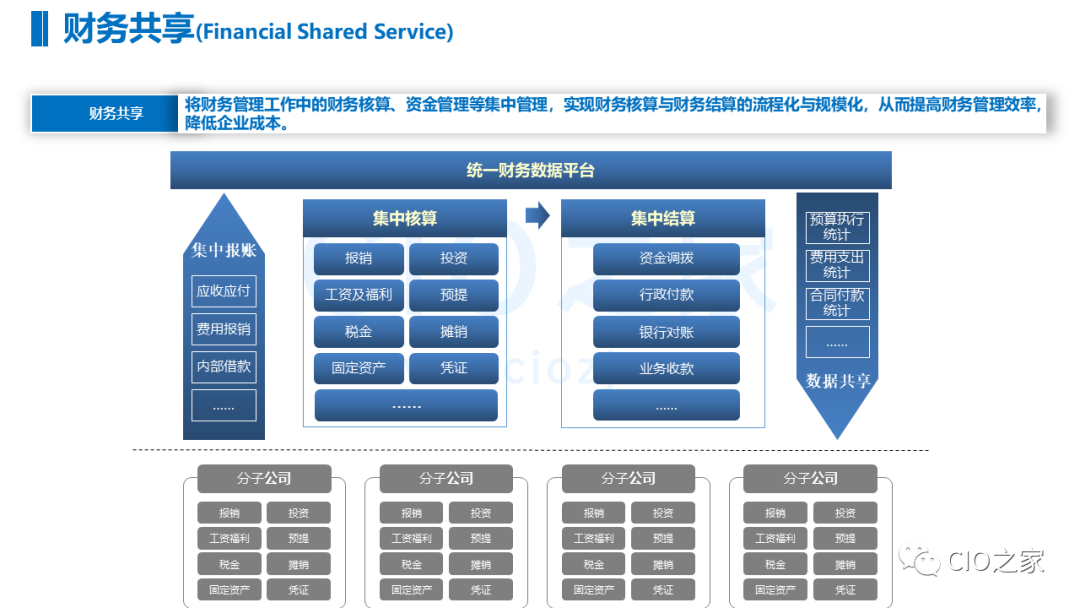 财务共享(Financial Shared Service)

财务共享

将财务管理工作中的财务核算、资金管理等集中管理，实现财务核算与财务结算的流程化与规模化，从而提高财务管理效率，降低企业成本。

统一财务数据平台

集中报账

应收应付

费用报销

内部借款

......

集中核算

报销

投资

工资及福利

预提

税金

摊销

固定资产

凭证

......

集中结算

资金调拨

行政付款

银行对账

业务收款

......

预算执行统计

费用支出统计

合同付款统计

......

数据共享

分子公司

报销

投资

工资福利

预提

税金

摊销

固定资产

凭证

分子公司

报销

投资

工资福利

预提

税金

摊销

固定资产

凭证

分子公司

报销

投资

工资福利

预提

税金

摊销

固定资产

凭证

分子公司

报销

投资

工资福利

预提

税金

摊销

固定资产

凭证

CIO之家